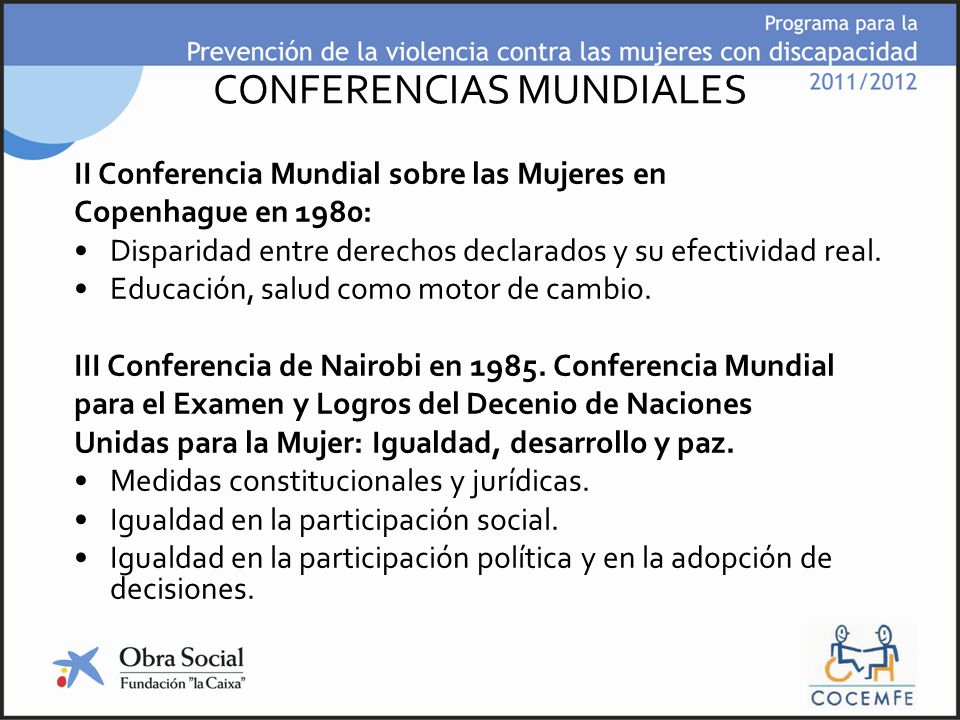 Programa para la
Prevención de la violencia contra las mujeres con discapacidad
2011/2012

CONFERENCIAS MUNDIALES

II Conferencia Mundial sobre las Mujeres en Copenhague en 1980:
• Disparidad entre derechos declarados y su efectividad real.
• Educación, salud como motor de cambio.

III Conferencia de Nairobi en 1985. Conferencia Mundial para el Examen y Logros del Decenio de Naciones Unidas para la Mujer: Igualdad, desarrollo y paz.
• Medidas constitucionales y jurídicas.
• Igualdad en la participación social.
• Igualdad en la participación política y en la adopción de decisiones.

Obra Social
Fundación "la Caixa"

COCEMFE